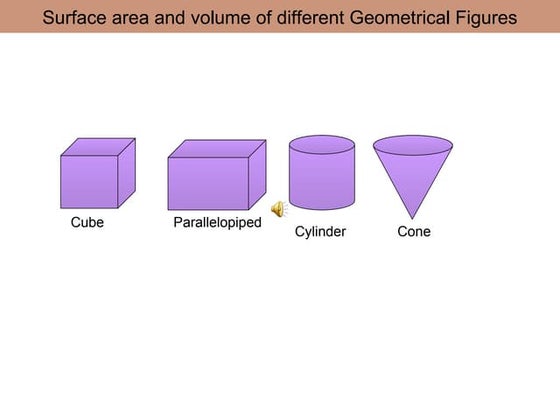 Surface area and volume of different Geometrical Figures

Cube

Parallelopiped

Cylinder

Cone